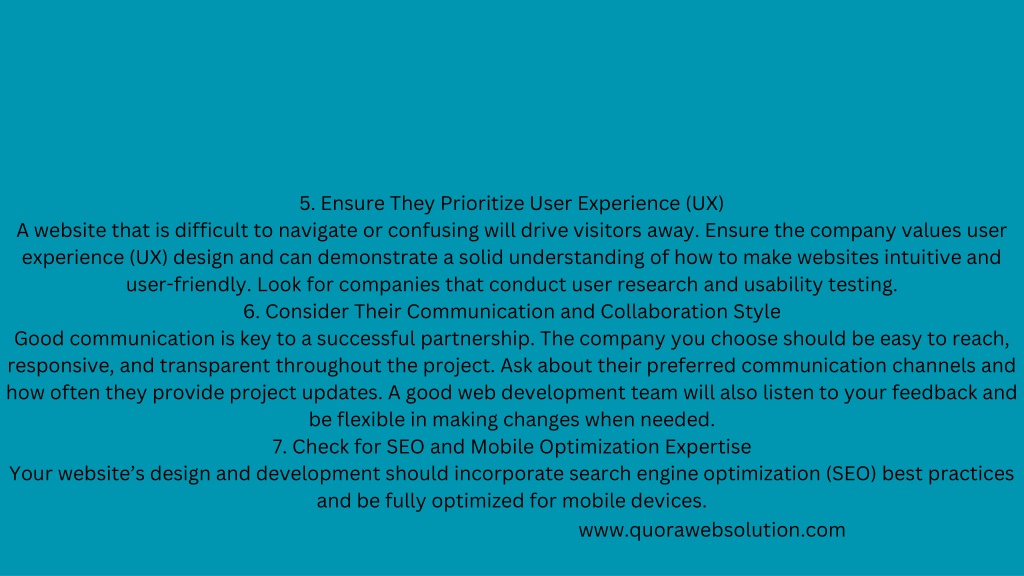 5. Ensure They Prioritize User Experience (UX)
A website that is difficult to navigate or confusing will drive visitors away. Ensure the company values user experience (UX) design and can demonstrate a solid understanding of how to make websites intuitive and user-friendly. Look for companies that conduct user research and usability testing.
6. Consider Their Communication and Collaboration Style
Good communication is key to a successful partnership. The company you choose should be easy to reach, responsive, and transparent throughout the project. Ask about their preferred communication channels and how often they provide project updates. A good web development team will also listen to your feedback and be flexible in making changes when needed.
7. Check for SEO and Mobile Optimization Expertise
Your website's design and development should incorporate search engine optimization (SEO) best practices and be fully optimized for mobile devices.
www.quorawebsolution.com